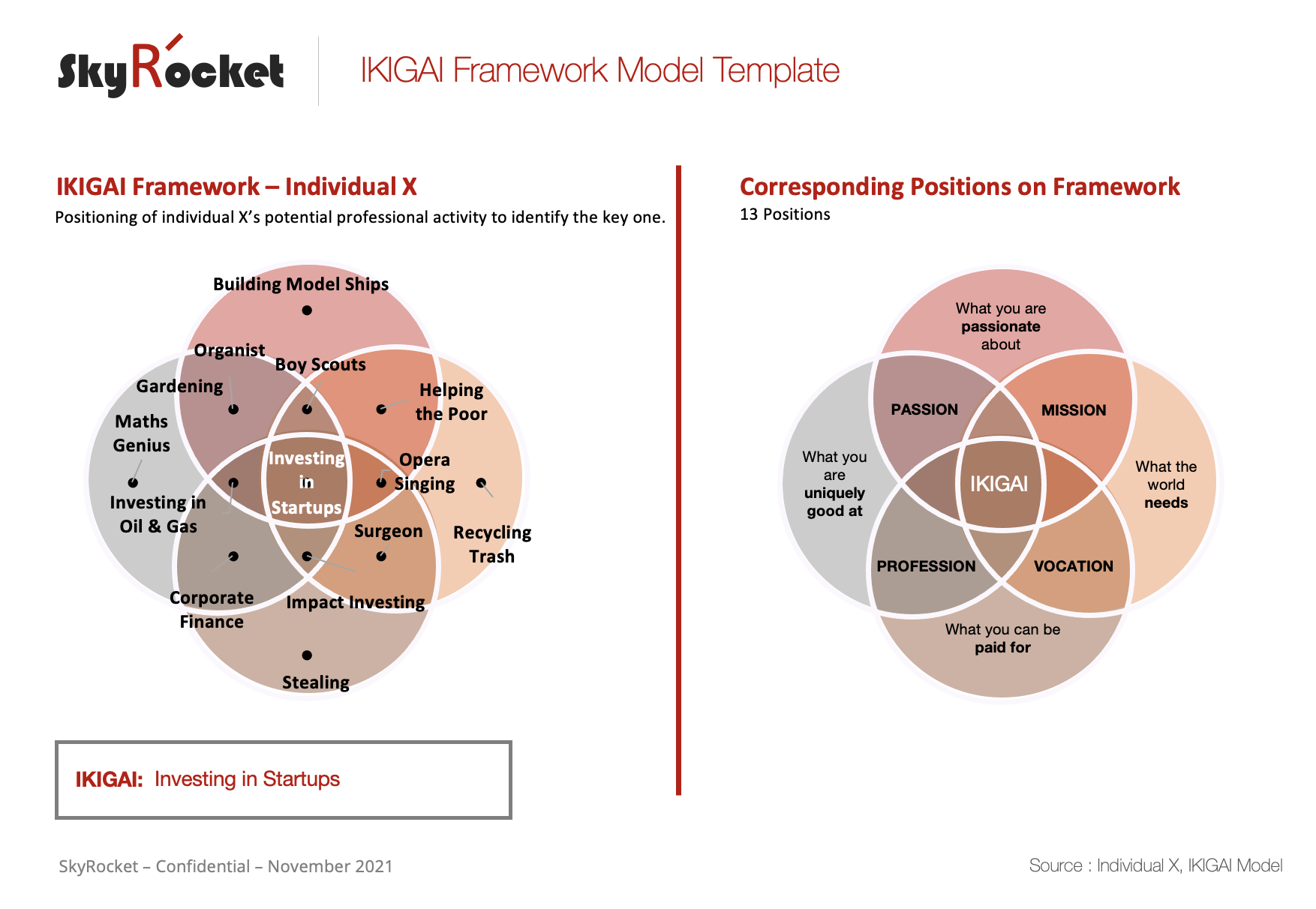 SkyRocket

IKIGAI Framework Model Template

IKIGAI Framework – Individual X

Positioning of individual X's potential professional activity to identify the key one.

Building Model Ships

Organist

Boy Scouts

Gardening

Helping the Poor

Maths Genius

Investing in Startups

Opera Singing

Investing in Oil & Gas

Surgeon

Recycling Trash

Corporate Finance

Impact Investing

Stealing

IKIGAI: Investing in Startups

Corresponding Positions on Framework

13 Positions

What you are passionate about

PASSION

MISSION

What you are uniquely good at

IKIGAI

What the world needs

PROFESSION

VOCATION

What you can be paid for

SkyRocket – Confidential – November 2021

Source : Individual X, IKIGAI Model